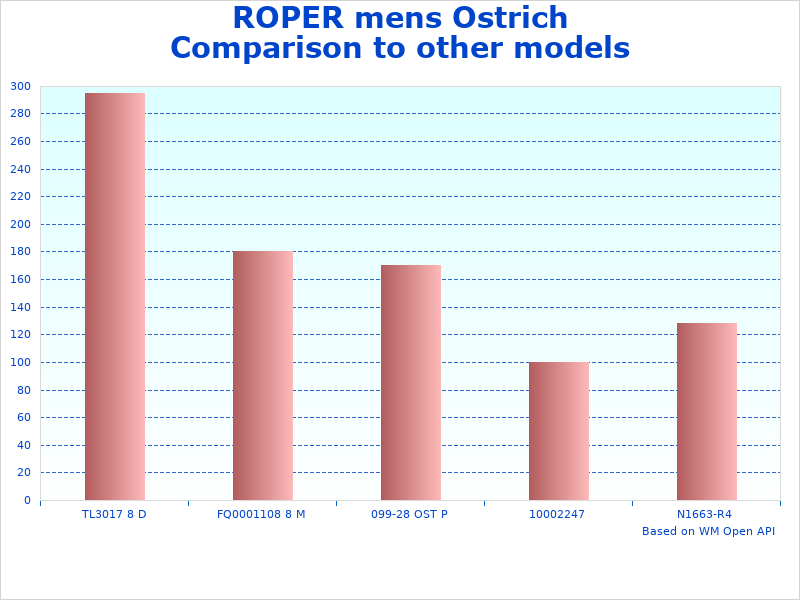 ROPER mens Ostrich
Comparison to other models

300
280
260
240
220
200
180
160
140
120
100
80
60
40
20
0

TL3017 8 D
FQ0001108 8 M
099-28 OST P
10002247
N1663-R4

Based on WM Open API